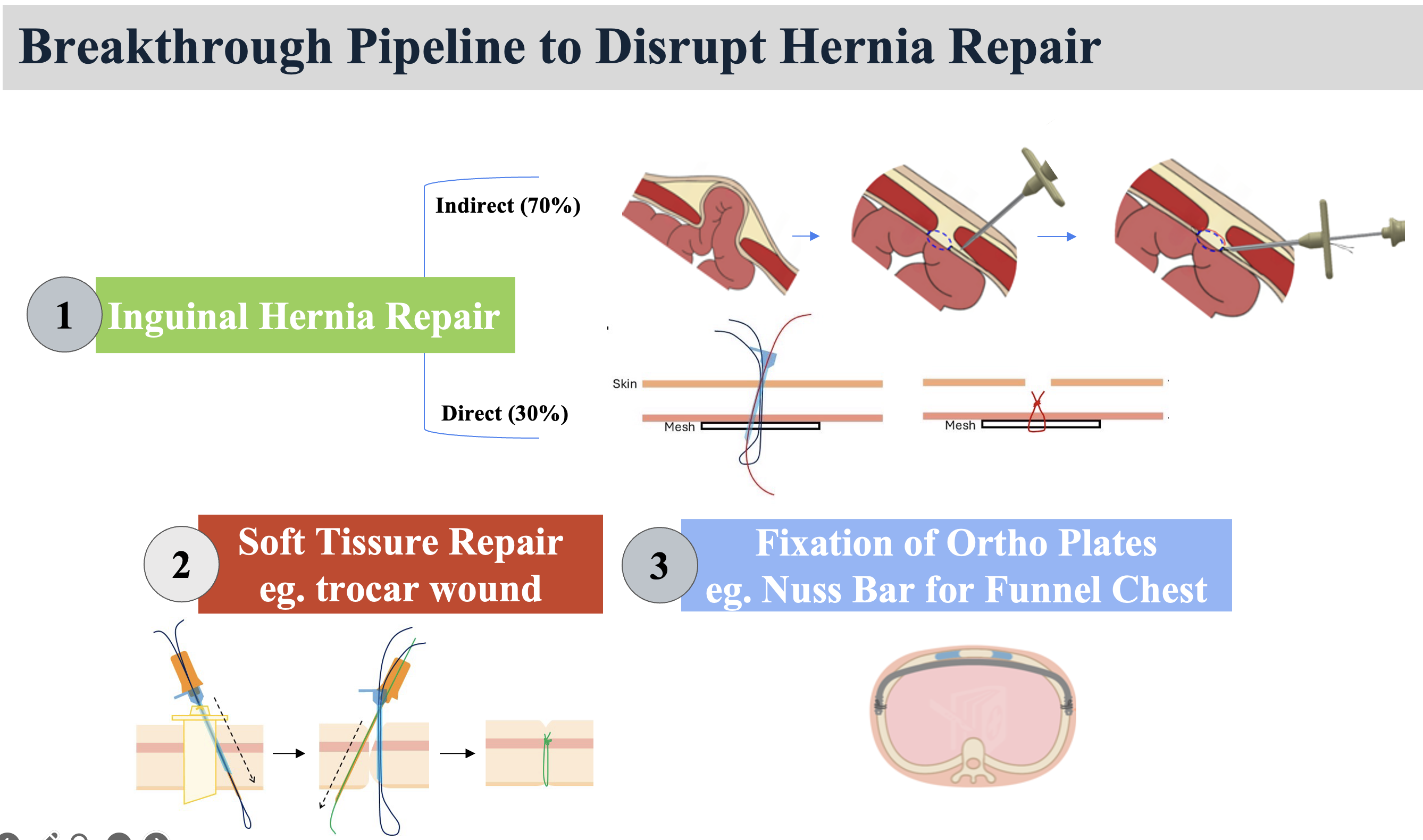 Breakthrough Pipeline to Disrupt Hernia Repair

1 Inguinal Hernia Repair

Indirect (70%)

Direct (30%)

Skin

Mesh

Mesh

2 Soft Tissure Repair eg. trocar wound

3 Fixation of Ortho Plates eg. Nuss Bar for Funnel Chest